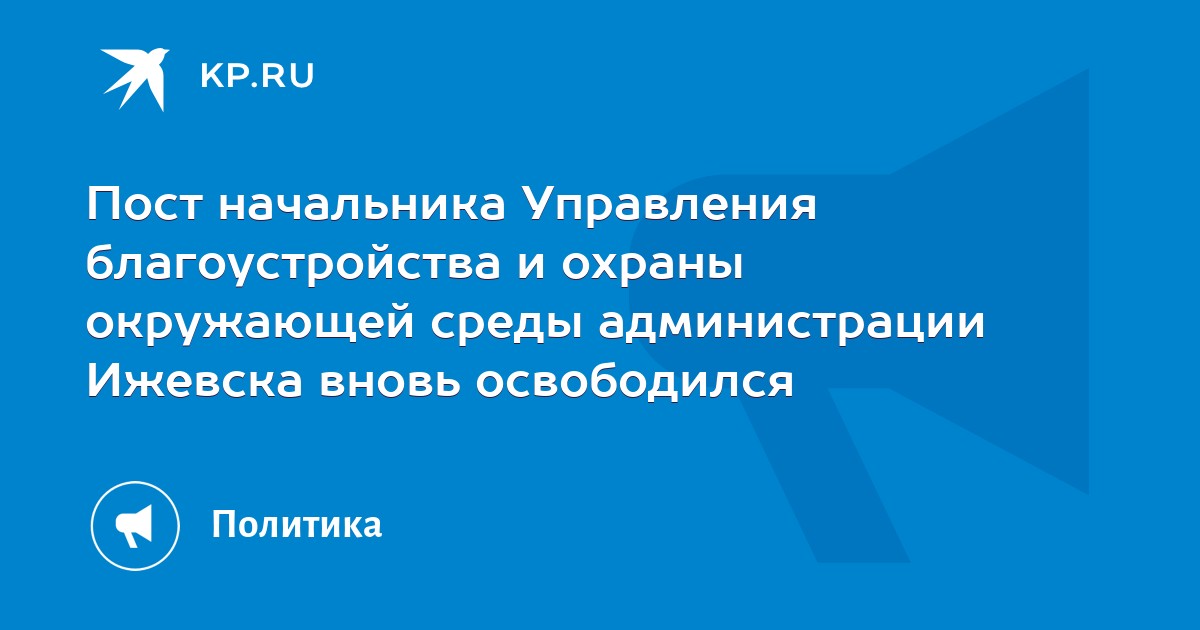 KP.RU

Пост начальника Управления благоустройства и охраны окружающей среды администрации Ижевска вновь освободился

Политика